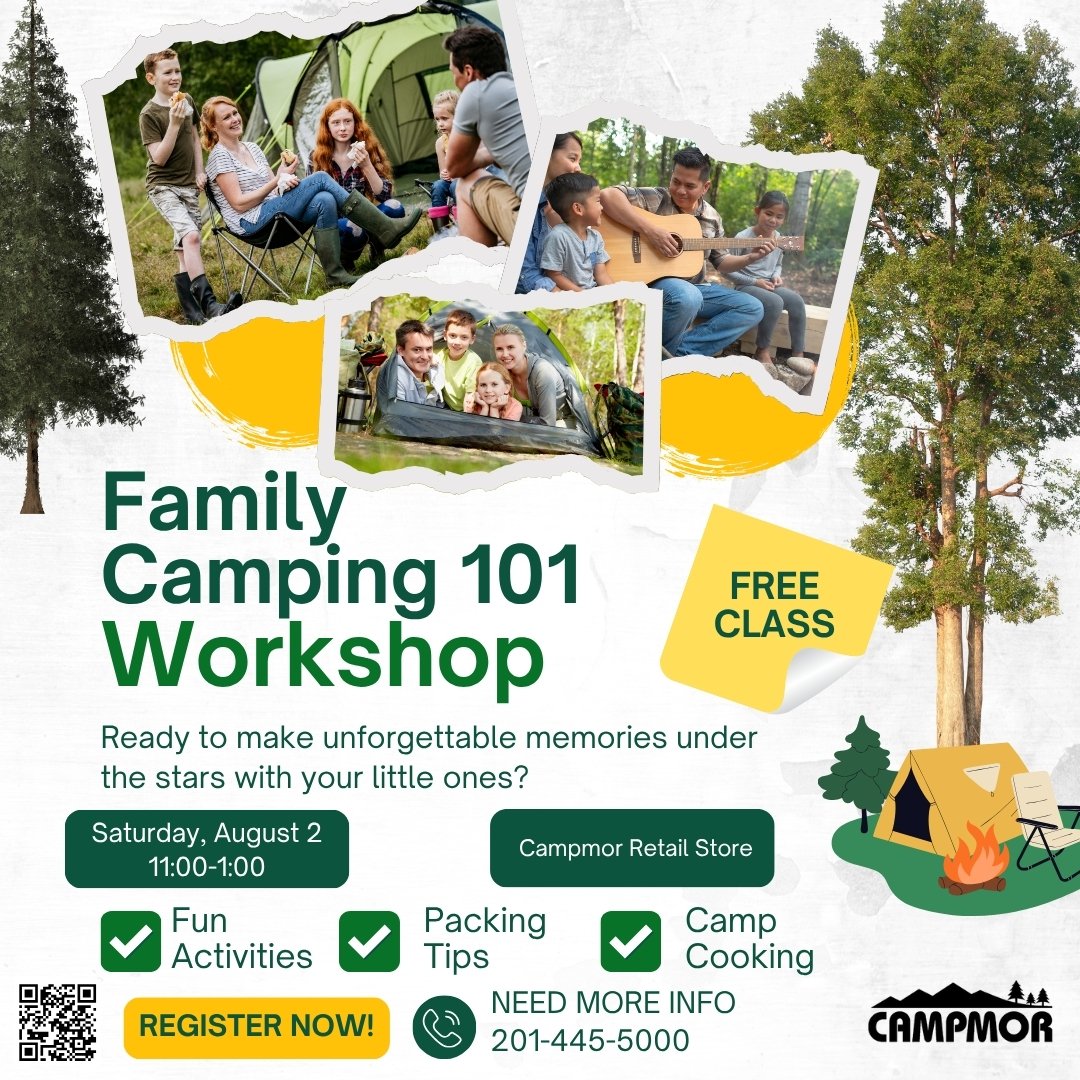 Family Camping 101 Workshop

FREE CLASS

Ready to make unforgettable memories under the stars with your little ones?

Saturday, August 2
11:00-1:00

Campmor Retail Store

Fun Activities

Packing Tips

Camp Cooking

REGISTER NOW!

NEED MORE INFO
201-445-5000

CAMPMOR